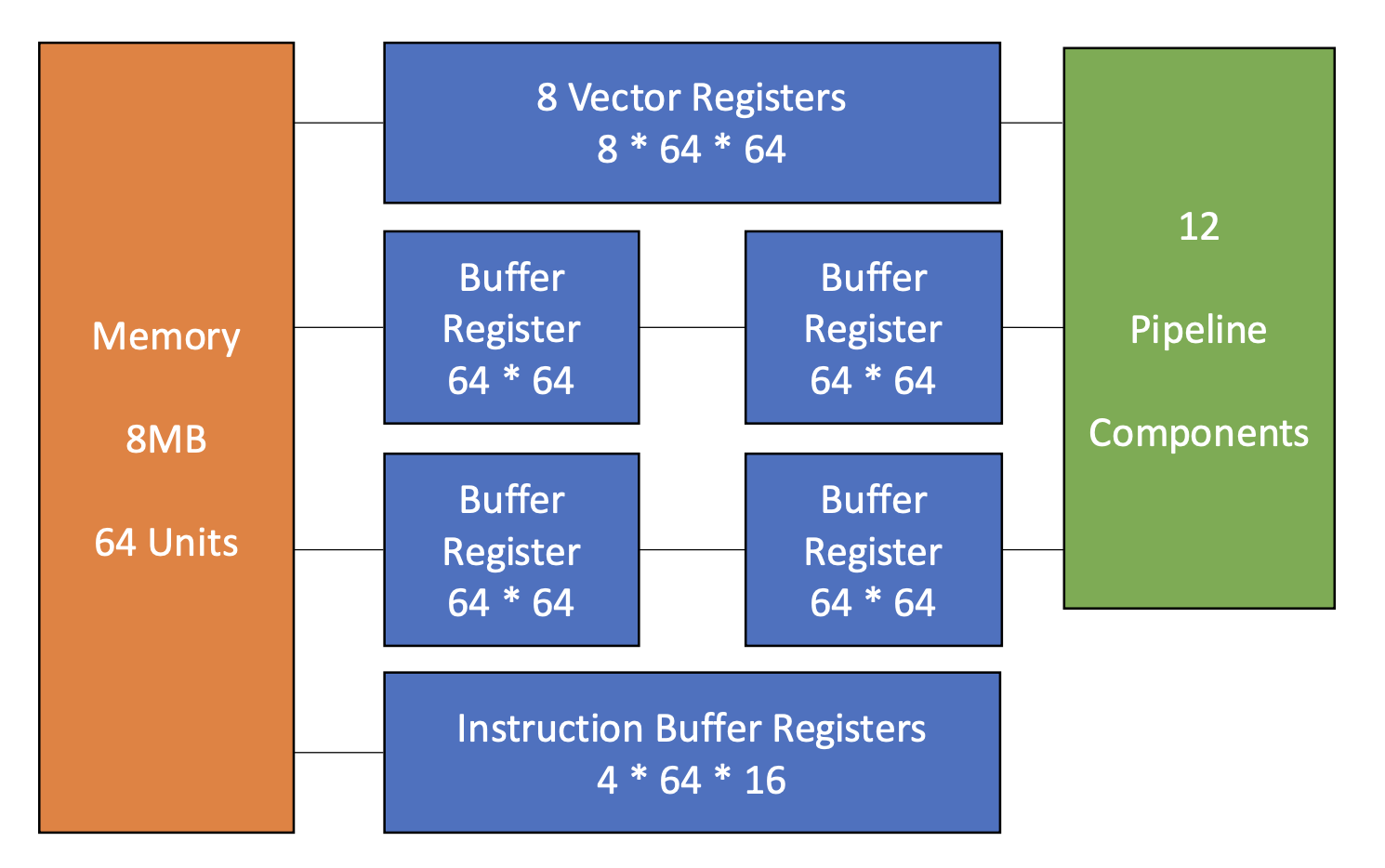 Memory

8MB

64 Units

8 Vector Registers
8 * 64 * 64

Buffer
Register
64 * 64

Buffer
Register
64 * 64

Buffer
Register
64 * 64

Buffer
Register
64 * 64

Instruction Buffer Registers
4 * 64 * 16

12

Pipeline

Components